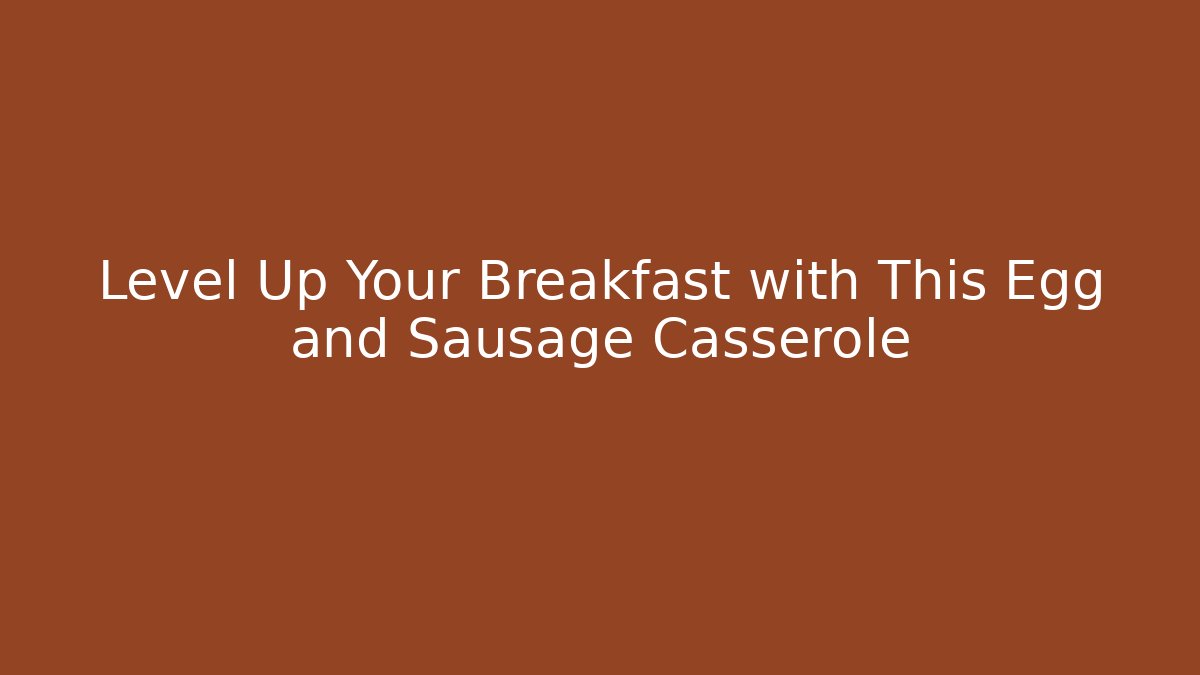 Level Up Your Breakfast with This Egg and Sausage Casserole